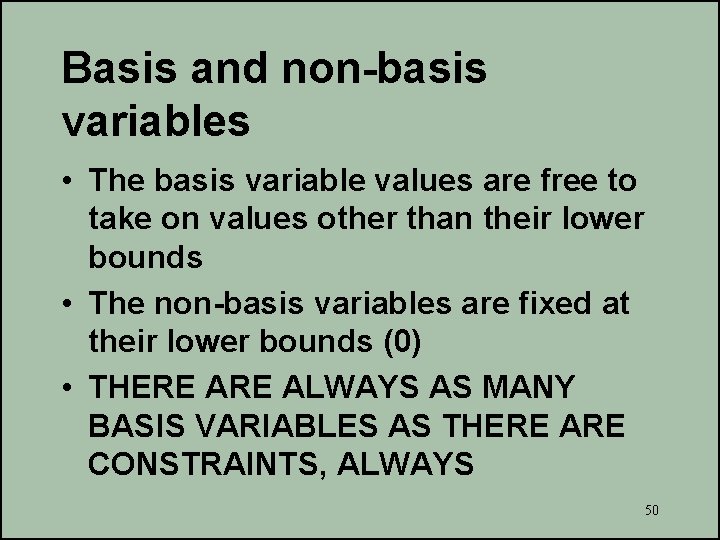 Basis and non-basis variables

• The basis variable values are free to take on values other than their lower bounds

• The non-basis variables are fixed at their lower bounds (0)

• THERE ARE ALWAYS AS MANY BASIS VARIABLES AS THERE ARE CONSTRAINTS, ALWAYS

50